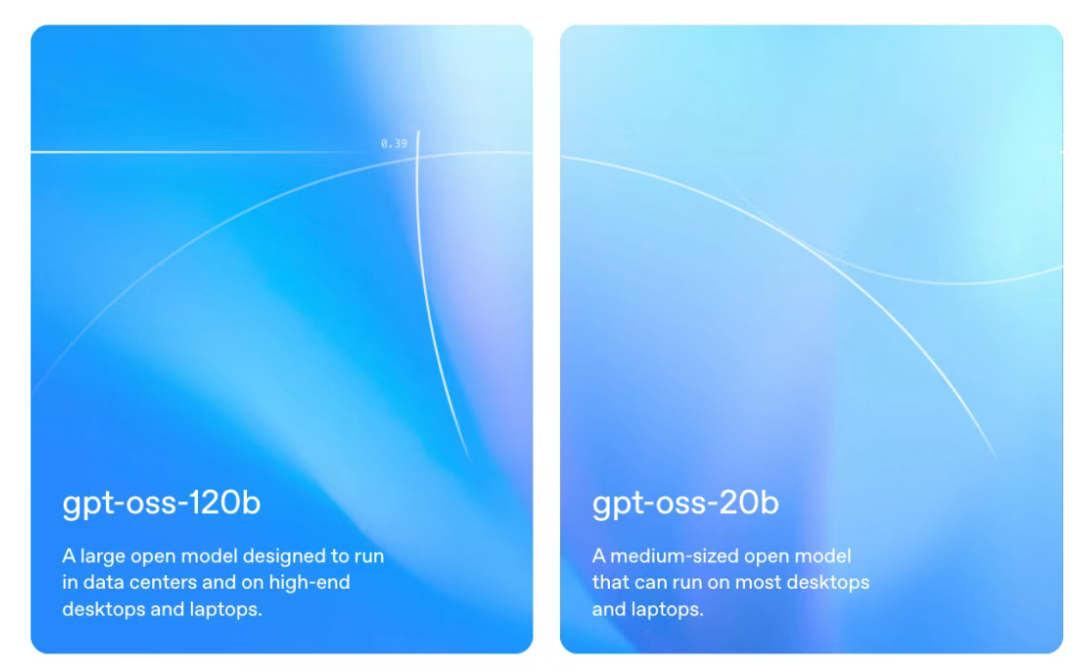 0.39

gpt-oss-120b

A large open model designed to run in data centers and on high-end desktops and laptops.

gpt-oss-20b

A medium-sized open model that can run on most desktops and laptops.